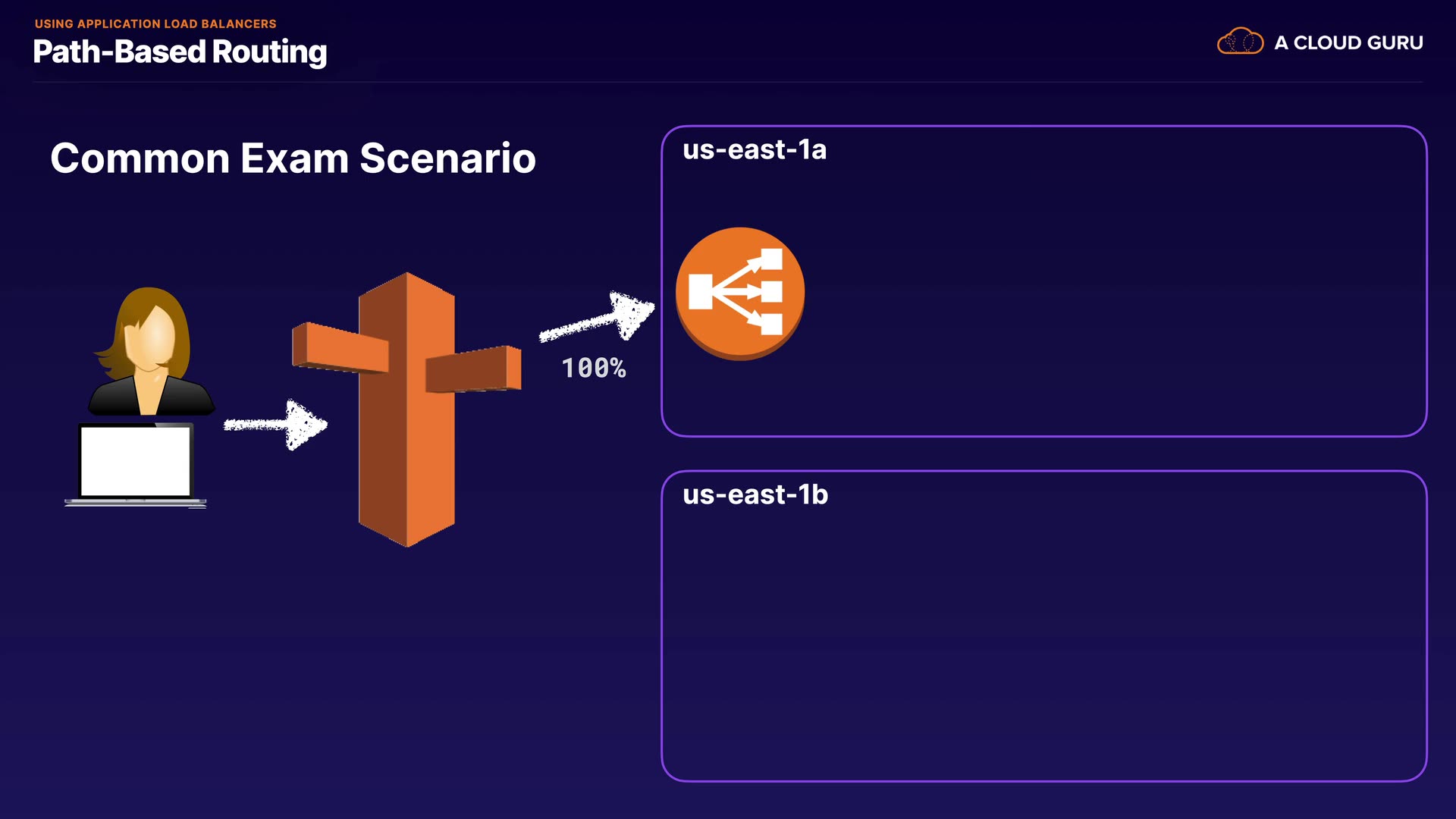 USING APPLICATION LOAD BALANCERS
Path-Based Routing

A CLOUD GURU

Common Exam Scenario

100%

us-east-1a

us-east-1b